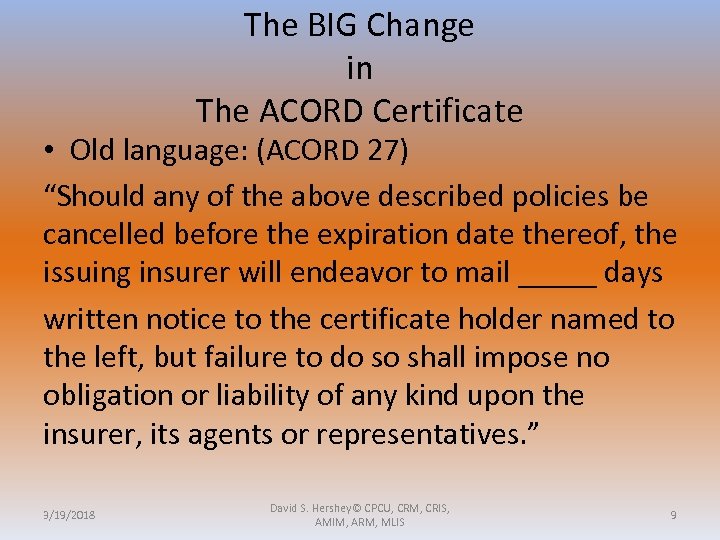 The BIG Change
in
The ACORD Certificate

• Old language: (ACORD 27)

“Should any of the above described policies be cancelled before the expiration date thereof, the issuing insurer will endeavor to mail _____ days written notice to the certificate holder named to the left, but failure to do so shall impose no obligation or liability of any kind upon the insurer, its agents or representatives.”

3/19/2018

David S. Hershey© CPCU, CRM, CRIS, AMIM, ARM, MLIS

9